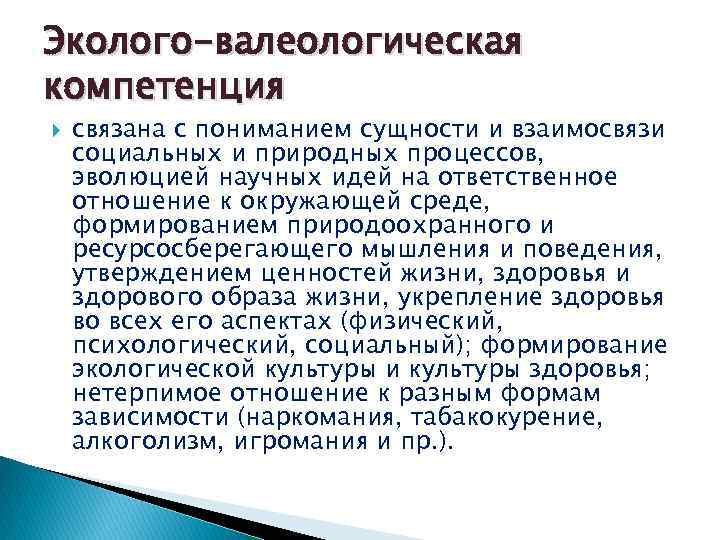 Эколого-валеологическая компетенция

связана с пониманием сущности и взаимосвязи социальных и природных процессов, эволюцией научных идей на ответственное отношение к окружающей среде, формированием природоохранного и ресурсосберегающего мышления и поведения, утверждением ценностей жизни, здоровья и здорового образа жизни, укрепление здоровья во всех его аспектах (физический, психологический, социальный); формирование экологической культуры и культуры здоровья; нетерпимое отношение к разным формам зависимости (наркомания, табакокурение, алкоголизм, игромания и пр.).